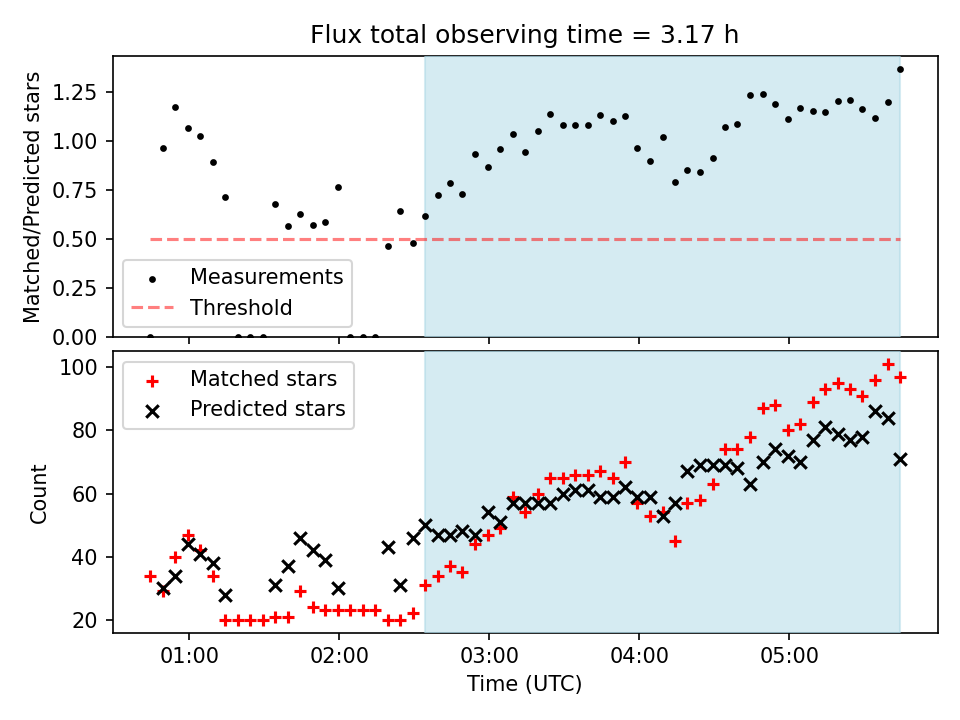 Flux total observing time = 3.17 h

Matched/Predicted stars

1.25
1.00
0.75
0.50
0.25
0.00

Measurements
Threshold

Count

100
80
60
40
20

Matched stars
Predicted stars

01:00
02:00
03:00
04:00
05:00

Time (UTC)